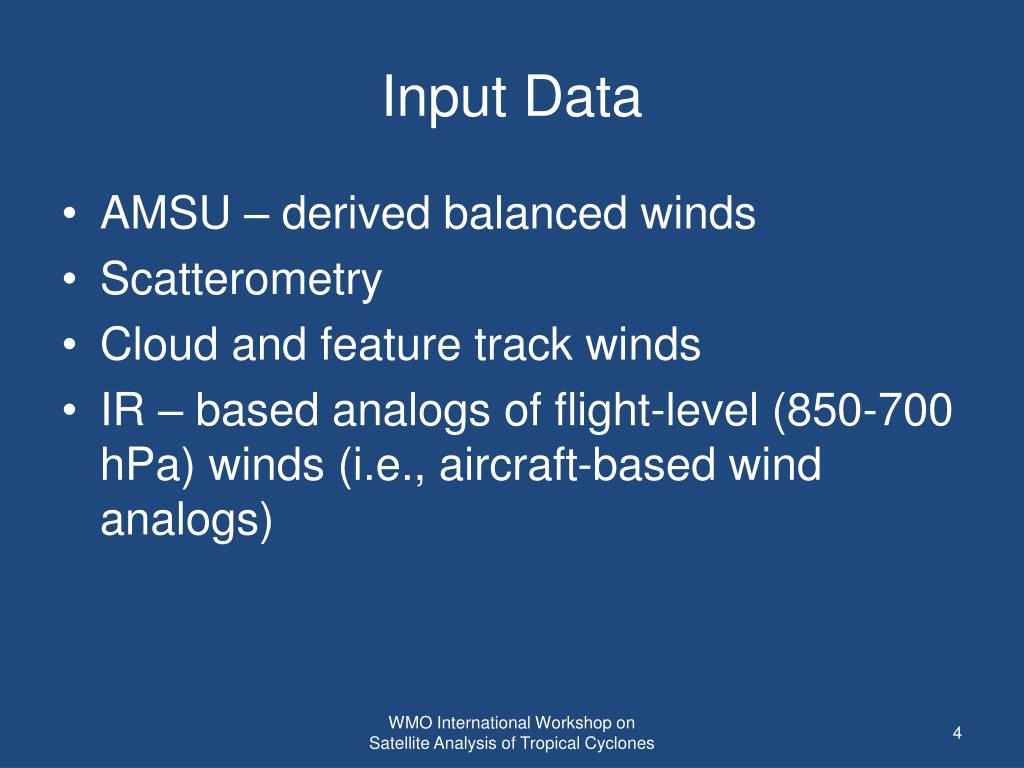 Input Data

• AMSU – derived balanced winds
• Scatterometry
• Cloud and feature track winds
• IR – based analogs of flight-level (850-700 hPa) winds (i.e., aircraft-based wind analogs)

WMO International Workshop on
Satellite Analysis of Tropical Cyclones

4